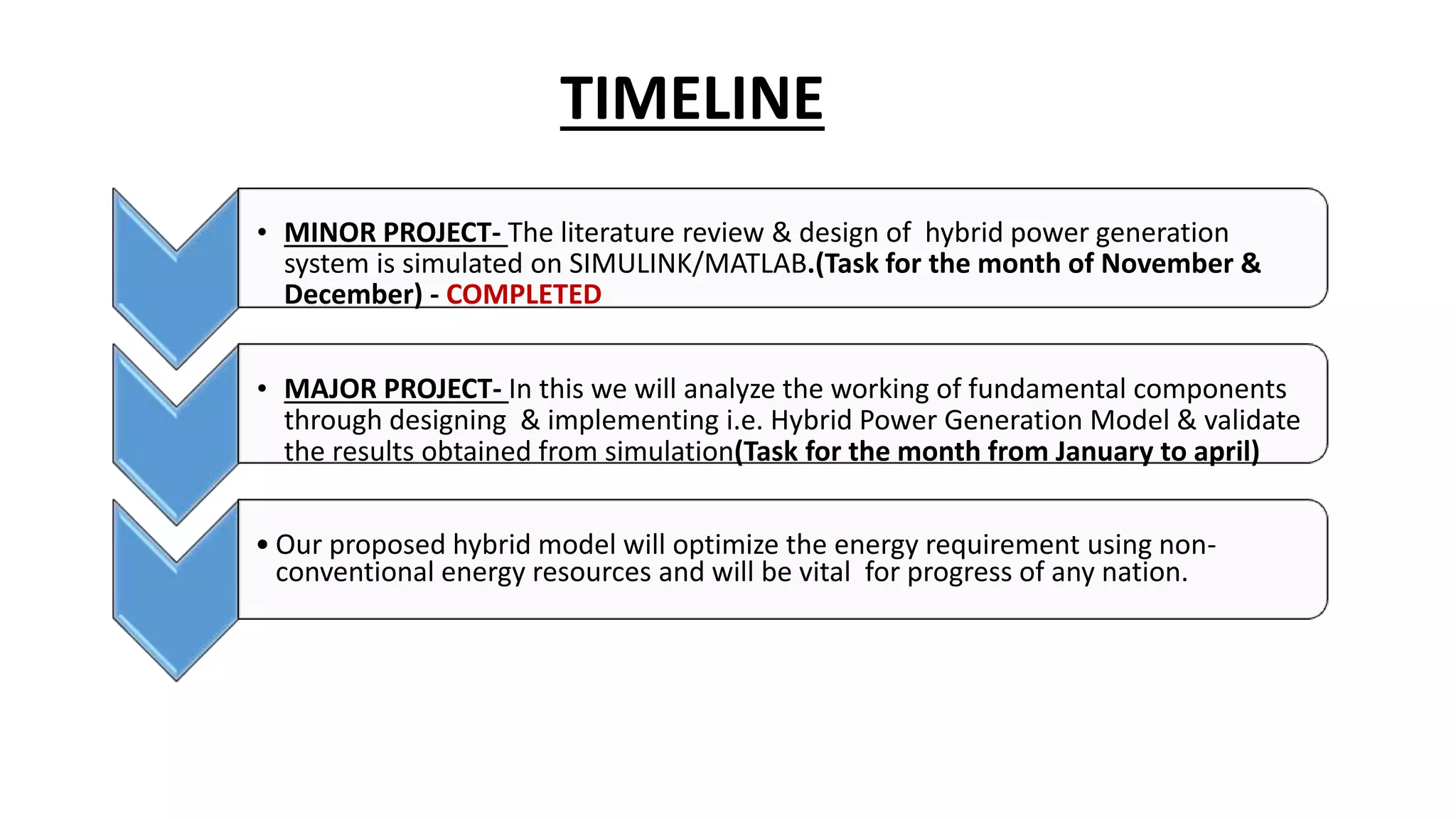 TIMELINE

• MINOR PROJECT- The literature review & design of hybrid power generation system is simulated on SIMULINK/MATLAB.(Task for the month of November & December) - COMPLETED

• MAJOR PROJECT- In this we will analyze the working of fundamental components through designing & implementing i.e. Hybrid Power Generation Model & validate the results obtained from simulation(Task for the month from January to april)

• Our proposed hybrid model will optimize the energy requirement using non-conventional energy resources and will be vital for progress of any nation.